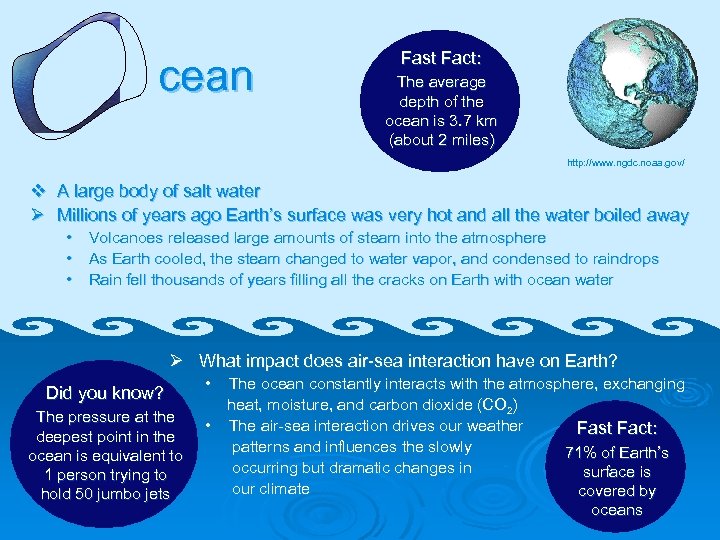 Ocean

Fast Fact:
The average depth of the ocean is 3.7 km (about 2 miles)

http://www.ngdc.noaa.gov/

❖ A large body of salt water
➢ Millions of years ago Earth's surface was very hot and all the water boiled away
• Volcanoes released large amounts of steam into the atmosphere
• As Earth cooled, the steam changed to water vapor, and condensed to raindrops
• Rain fell thousands of years filling all the cracks on Earth with ocean water

➢ What impact does air-sea interaction have on Earth?
• The ocean constantly interacts with the atmosphere, exchanging heat, moisture, and carbon dioxide ($CO_2$)
• The air-sea interaction drives our weather patterns and influences the slowly occurring but dramatic changes in our climate

Did you know?
The pressure at the deepest point in the ocean is equivalent to 1 person trying to hold 50 jumbo jets

Fast Fact:
71% of Earth's surface is covered by oceans